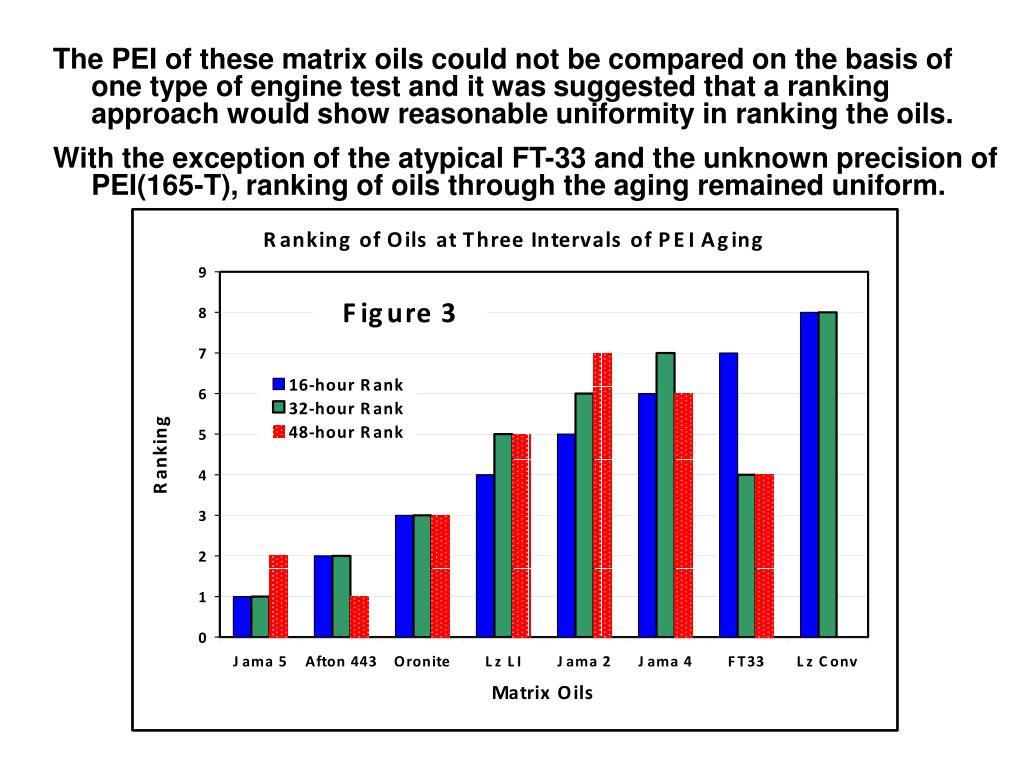 The PEI of these matrix oils could not be compared on the basis of one type of engine test and it was suggested that a ranking approach would show reasonable uniformity in ranking the oils.

With the exception of the atypical FT-33 and the unknown precision of PEI(165-T), ranking of oils through the aging remained uniform.

Ranking of Oils at Three Intervals of PEI Aging

Figure 3

16-hour Rank
32-hour Rank
48-hour Rank

Ranking

9
8
7
6
5
4
3
2
1
0

Jama 5
Afton 443
Oronite
Lz LI
Jama 2
Jama 4
FT33
Lz Conv

Matrix Oils